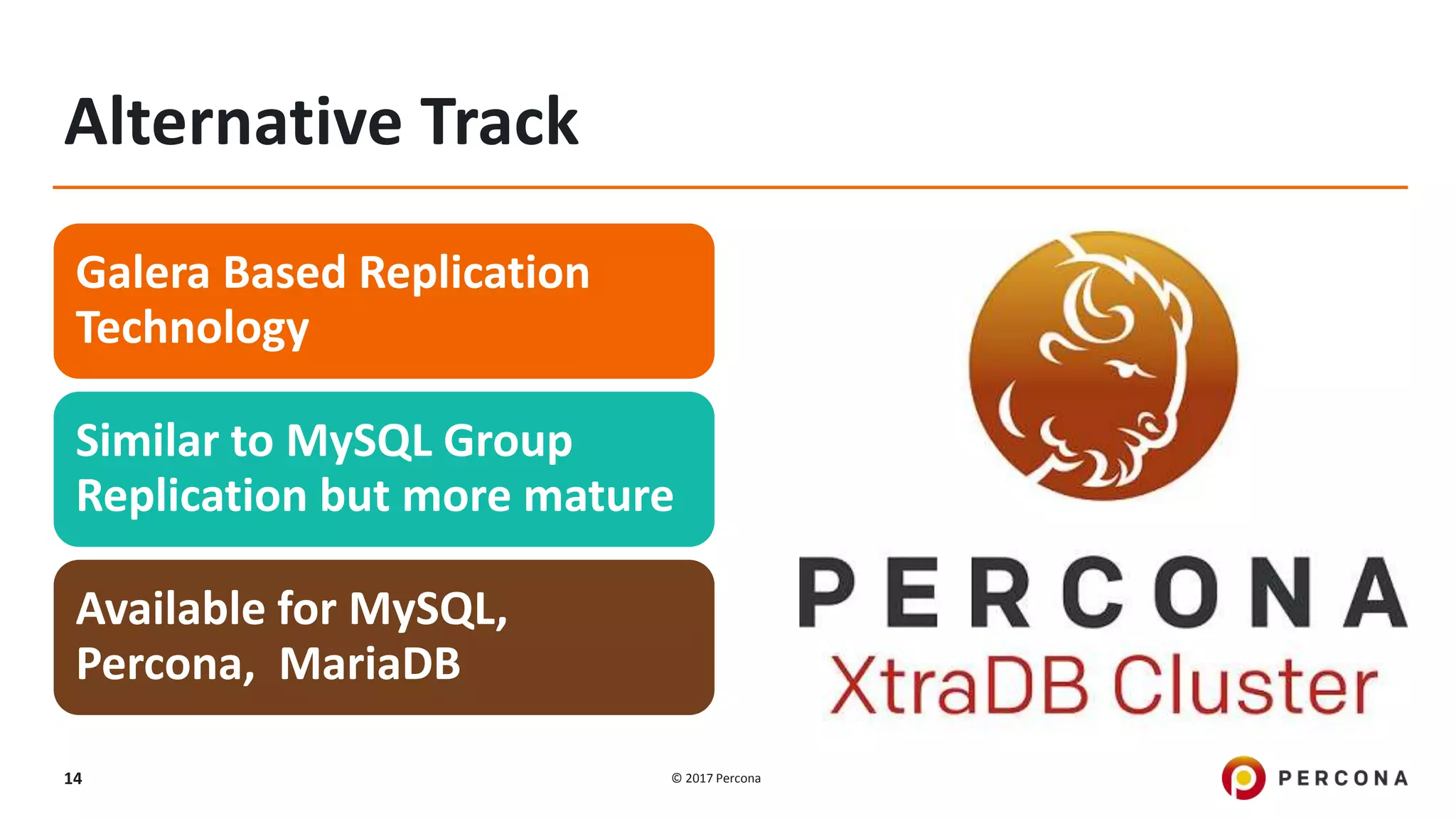 Alternative Track

Galera Based Replication Technology

Similar to MySQL Group Replication but more mature

Available for MySQL, Percona, MariaDB

PERCONA
XtraDB Cluster

14

© 2017 Percona

PERCONA